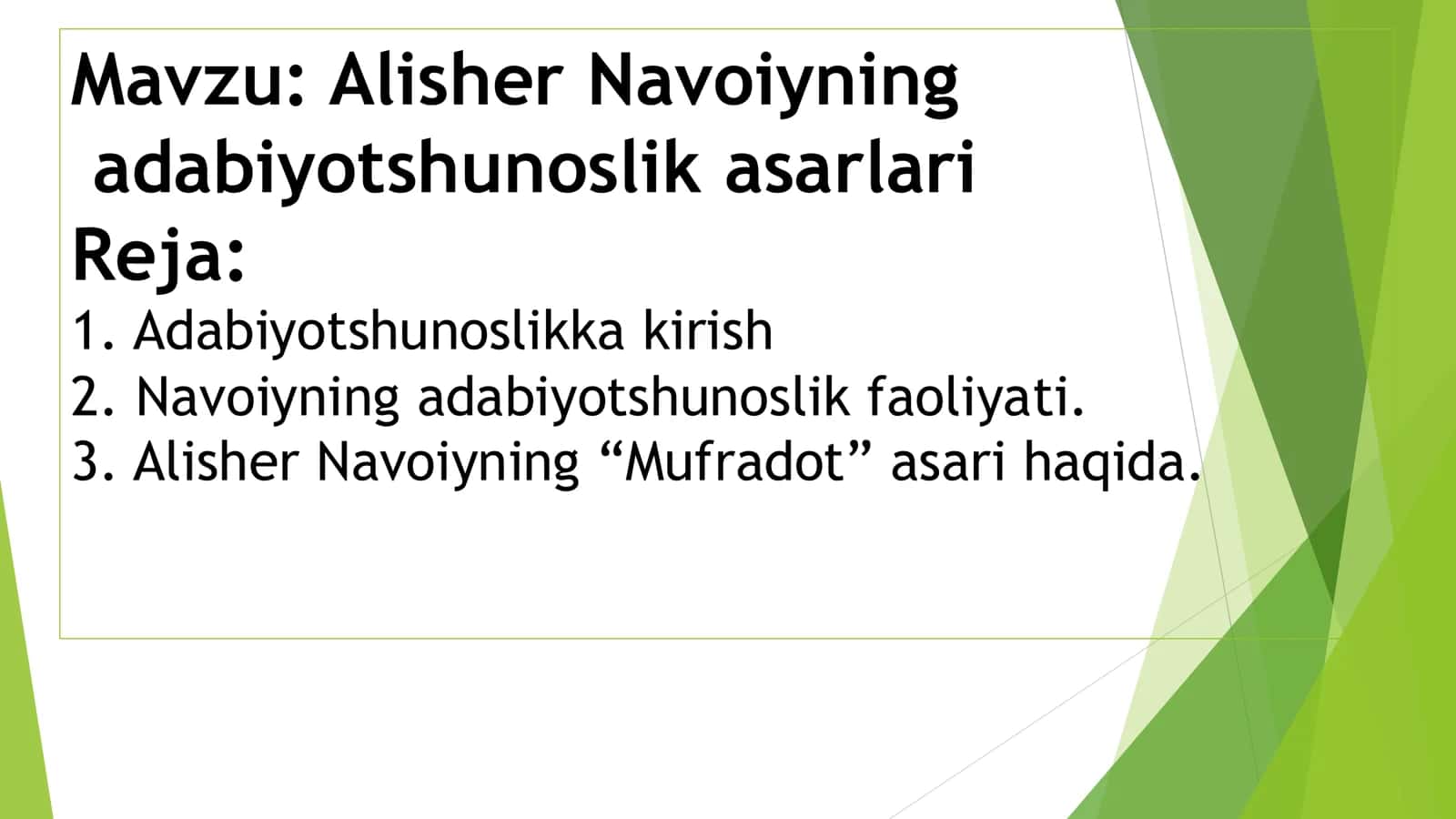 Mavzu: Alisher Navoiyning adabiyotshunoslik asarlari

Reja:

1. Adabiyotshunoslikka kirish
2. Navoiyning adabiyotshunoslik faoliyati.
3. Alisher Navoiyning “Mufradot” asari haqida.